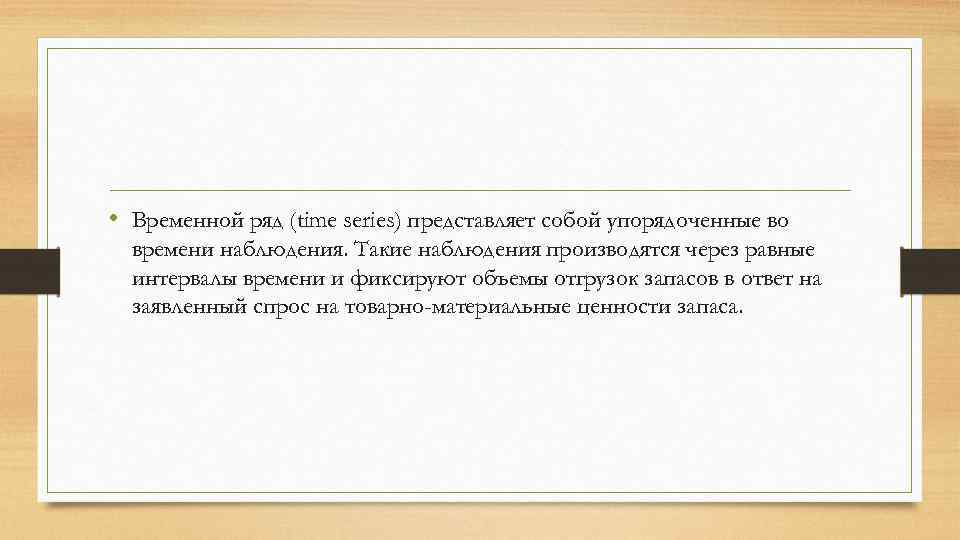 • Временной ряд (time series) представляет собой упорядоченные во времени наблюдения. Такие наблюдения производятся через равные интервалы времени и фиксируют объемы отгрузок запасов в ответ на заявленный спрос на товарно-материальные ценности запаса.